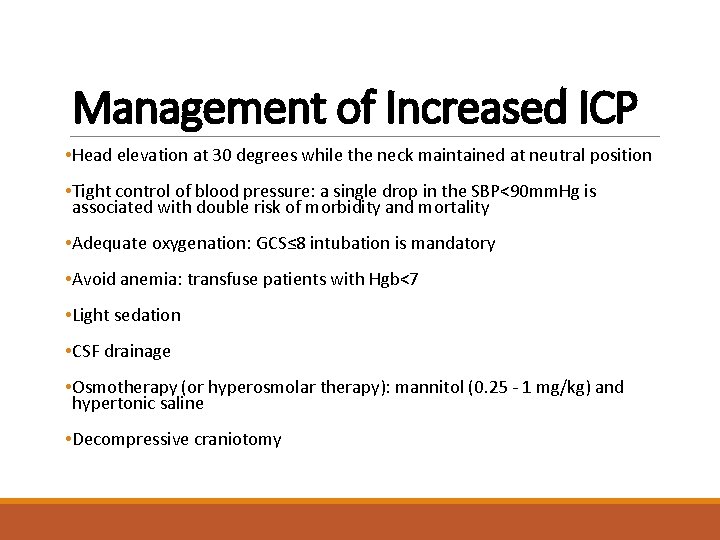 Management of Increased ICP

•Head elevation at 30 degrees while the neck maintained at neutral position

•Tight control of blood pressure: a single drop in the SBP<90mmHg is associated with double risk of morbidity and mortality

•Adequate oxygenation: GCS≤8 intubation is mandatory

•Avoid anemia: transfuse patients with Hgb<7

•Light sedation

•CSF drainage

•Osmotherapy (or hyperosmolar therapy): mannitol (0.25 - 1 mg/kg) and hypertonic saline

•Decompressive craniotomy